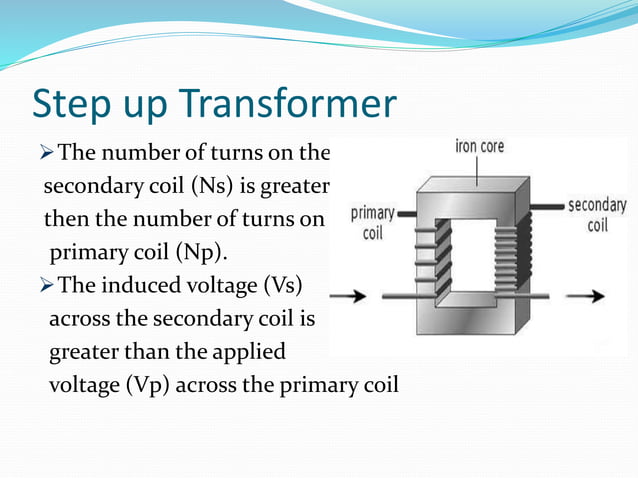 Step up Transformer

➢The number of turns on the secondary coil (Ns) is greater then the number of turns on primary coil (Np).

➢The induced voltage (Vs) across the secondary coil is greater than the applied voltage (Vp) across the primary coil

iron core

primary coil

secondary coil